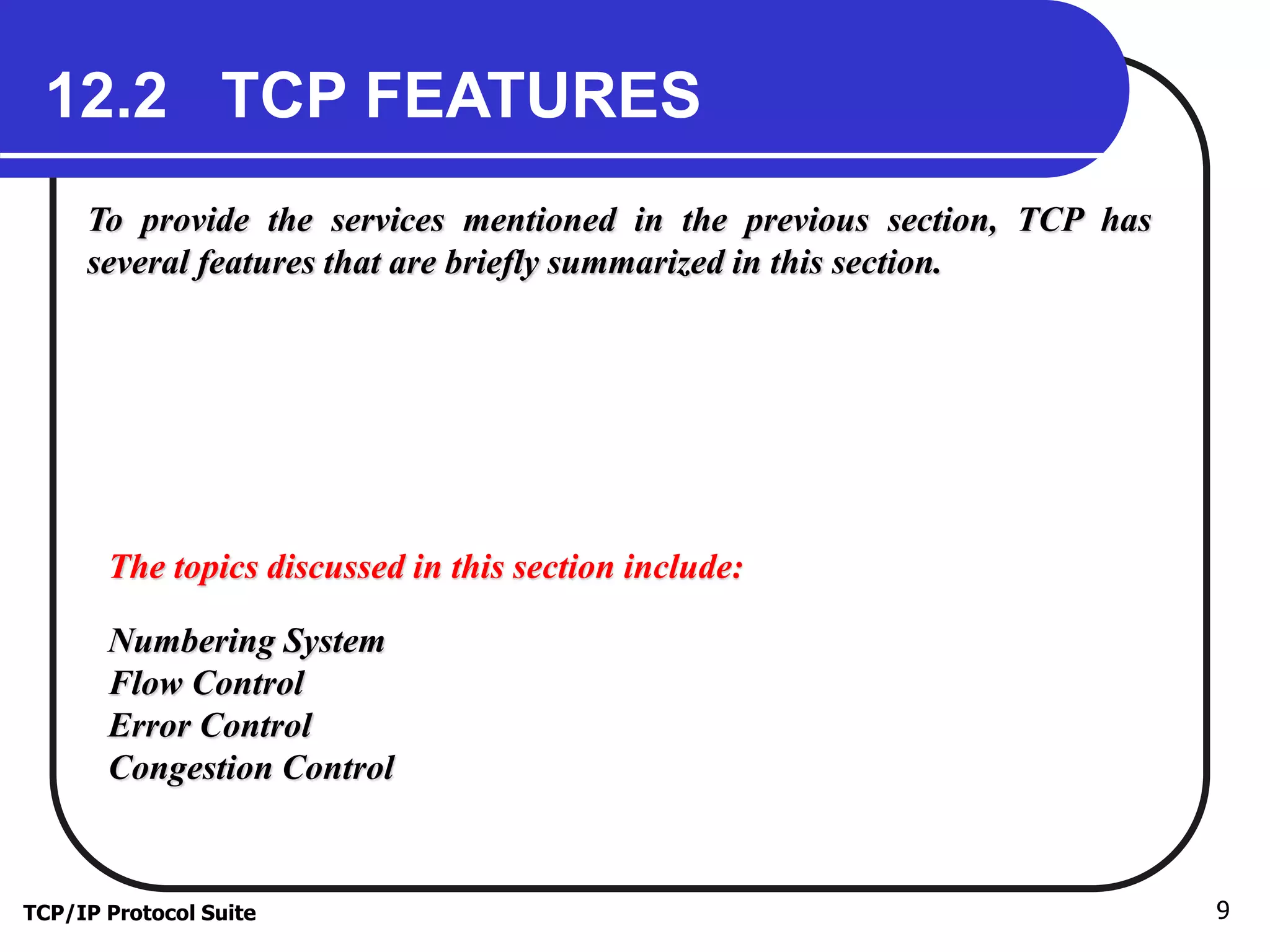 12.2 TCP FEATURES

To provide the services mentioned in the previous section, TCP has several features that are briefly summarized in this section.

The topics discussed in this section include:

Numbering System
Flow Control
Error Control
Congestion Control

TCP/IP Protocol Suite

9